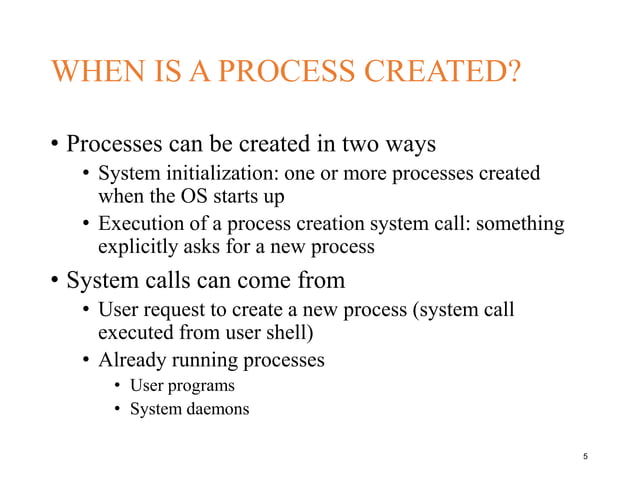 WHEN IS A PROCESS CREATED?

• Processes can be created in two ways
  • System initialization: one or more processes created when the OS starts up
  • Execution of a process creation system call: something explicitly asks for a new process

• System calls can come from
  • User request to create a new process (system call executed from user shell)
  • Already running processes
    • User programs
    • System daemons

5